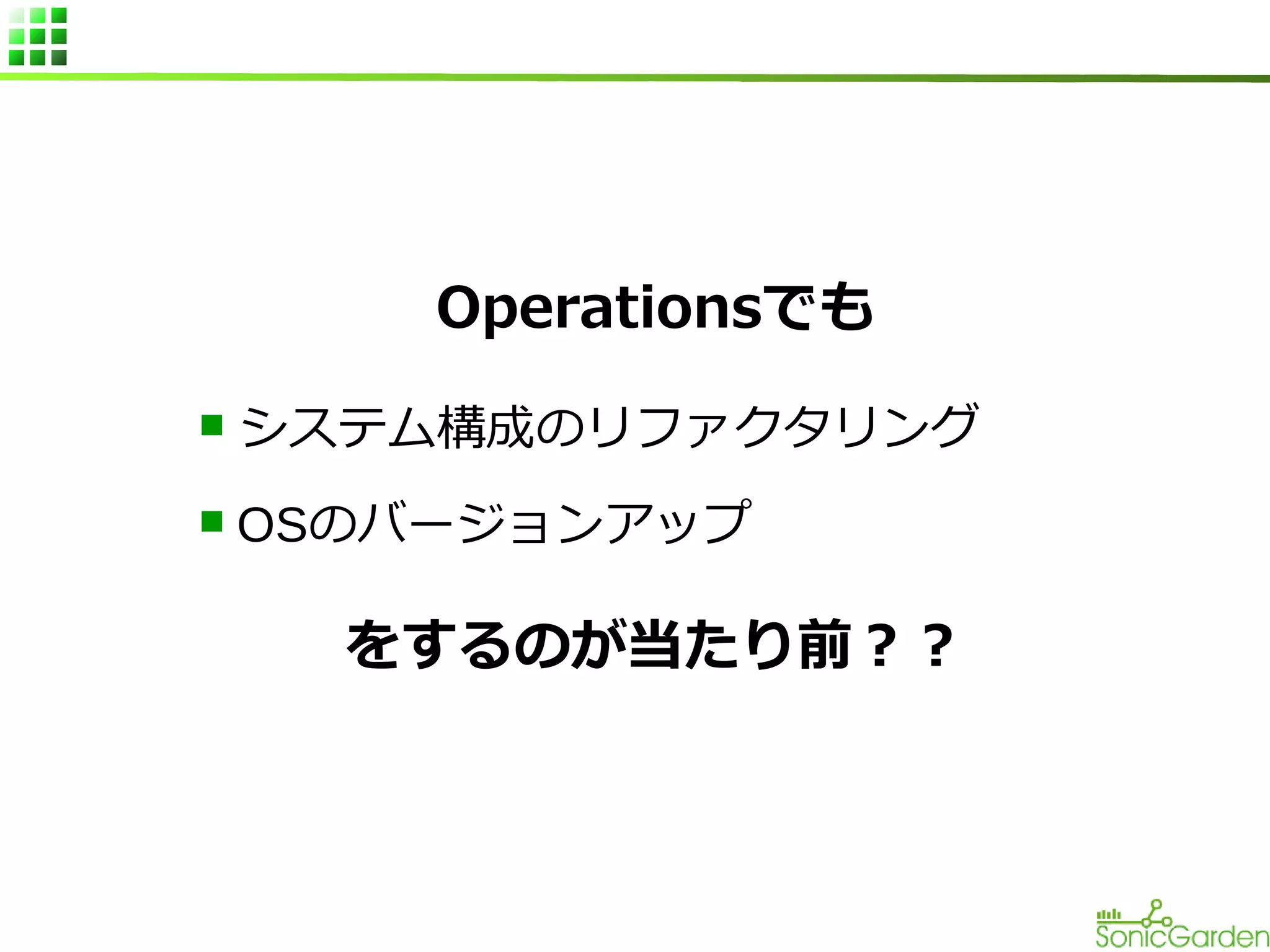 Operationsでも

■ システム構成のリファクタリング

■ OSのバージョンアップ

をするのが当たり前？？

SonicGarden